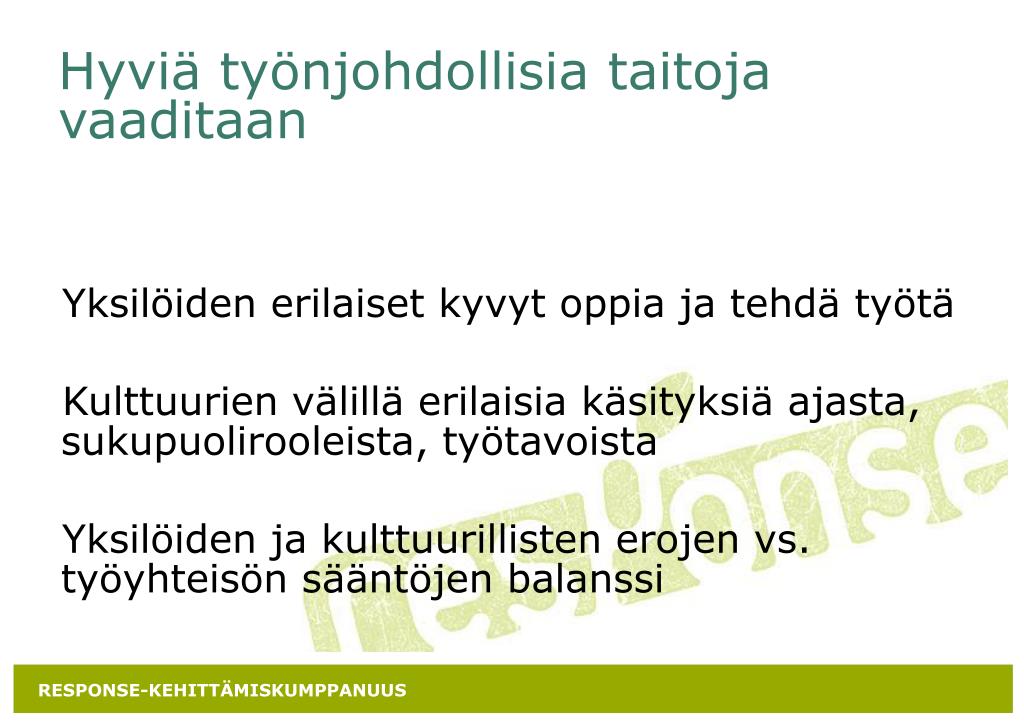 Hyviä työnjohdollisia taitoja vaaditaan

Yksilöiden erilaiset kyvyt oppia ja tehdä työtä

Kulttuurien välillä erilaisia käsityksiä ajasta, sukupuolirooleista, työtavoista

Yksilöiden ja kulttuurillisten erojen vs. työyhteisön sääntöjen balanssi

response

RESPONSE-KEHITTÄMISKUMPPANUUS